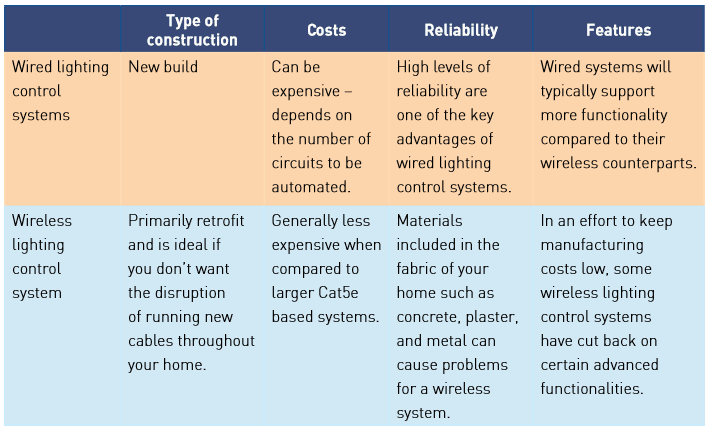 | | Type of construction | Costs | Reliability | Features |
|---|---|---|---|---|
| Wired lighting control systems | New build | Can be expensive – depends on the number of circuits to be automated. | High levels of reliability are one of the key advantages of wired lighting control systems. | Wired systems will typically support more functionality compared to their wireless counterparts. |
| Wireless lighting control system | Primarily retrofit and is ideal if you don't want the disruption of running new cables throughout your home. | Generally less expensive when compared to larger Cat5e based systems. | Materials included in the fabric of your home such as concrete, plaster, and metal can cause problems for a wireless system. | In an effort to keep manufacturing costs low, some wireless lighting control systems have cut back on certain advanced functionalities. |